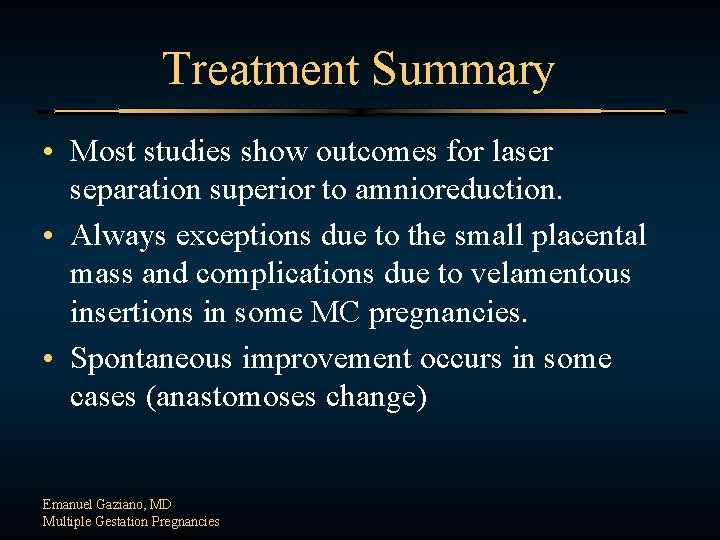 Treatment Summary

• Most studies show outcomes for laser separation superior to amnioreduction.

• Always exceptions due to the small placental mass and complications due to velamentous insertions in some MC pregnancies.

• Spontaneous improvement occurs in some cases (anastomoses change)

Emanuel Gaziano, MD
Multiple Gestation Pregnancies